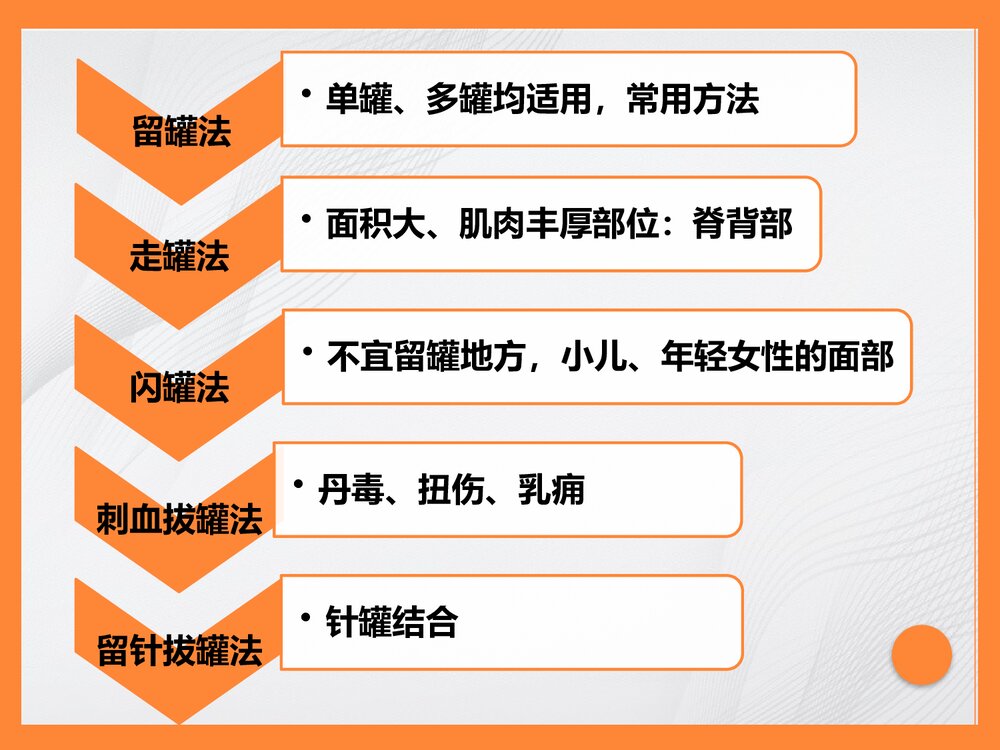 留罐法

• 单罐、多罐均适用，常用方法

走罐法

• 面积大、肌肉丰厚部位：脊背部

闪罐法

• 不宜留罐地方，小儿、年轻女性的面部

刺血拔罐法

• 丹毒、扭伤、乳痈

留针拔罐法

• 针罐结合